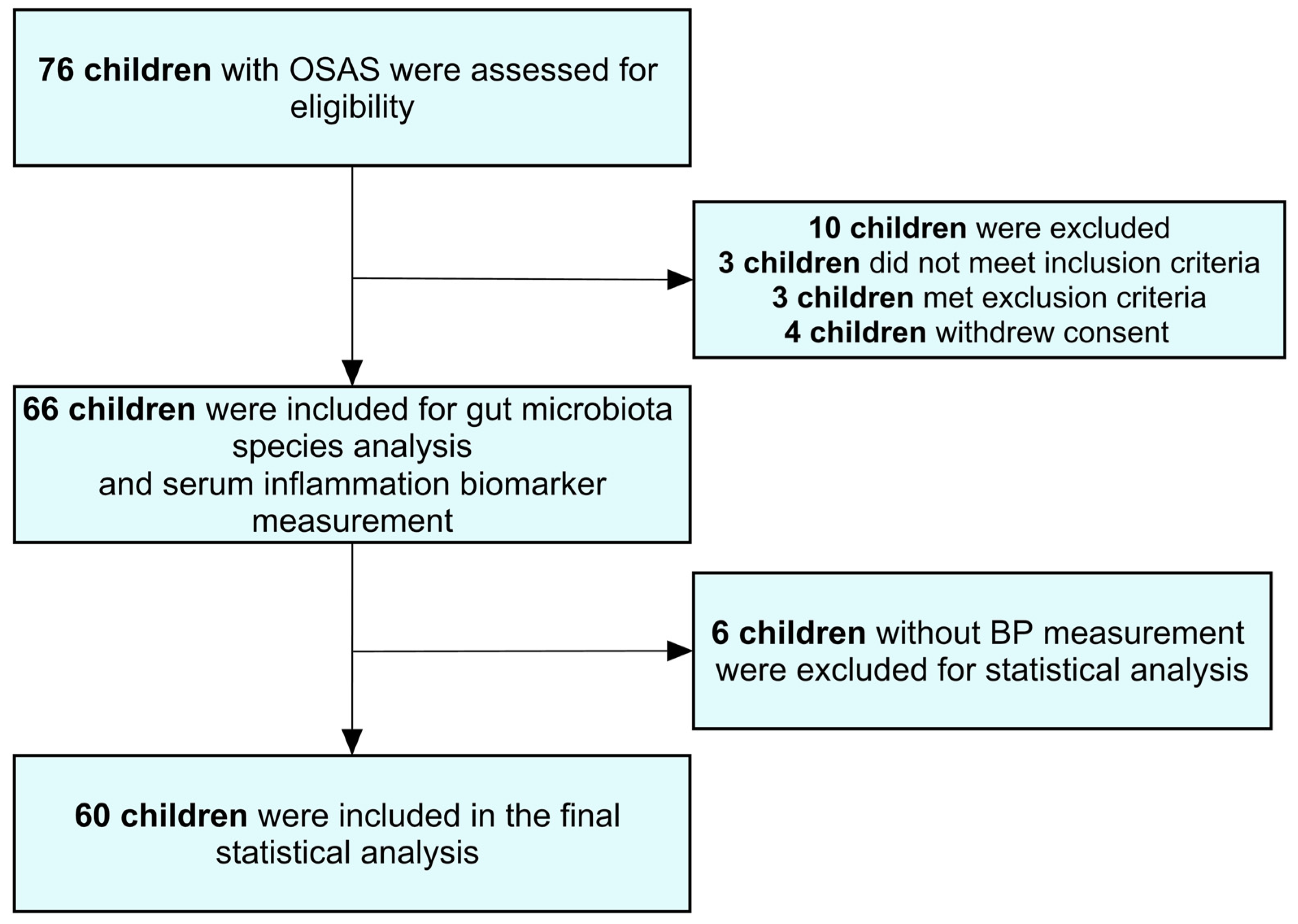 76 children with OSAS were assessed for eligibility

10 children were excluded
3 children did not meet inclusion criteria
3 children met exclusion criteria
4 children withdrew consent

66 children were included for gut microbiota species analysis
and serum inflammation biomarker measurement

6 children without BP measurement were excluded for statistical analysis

60 children were included in the final statistical analysis